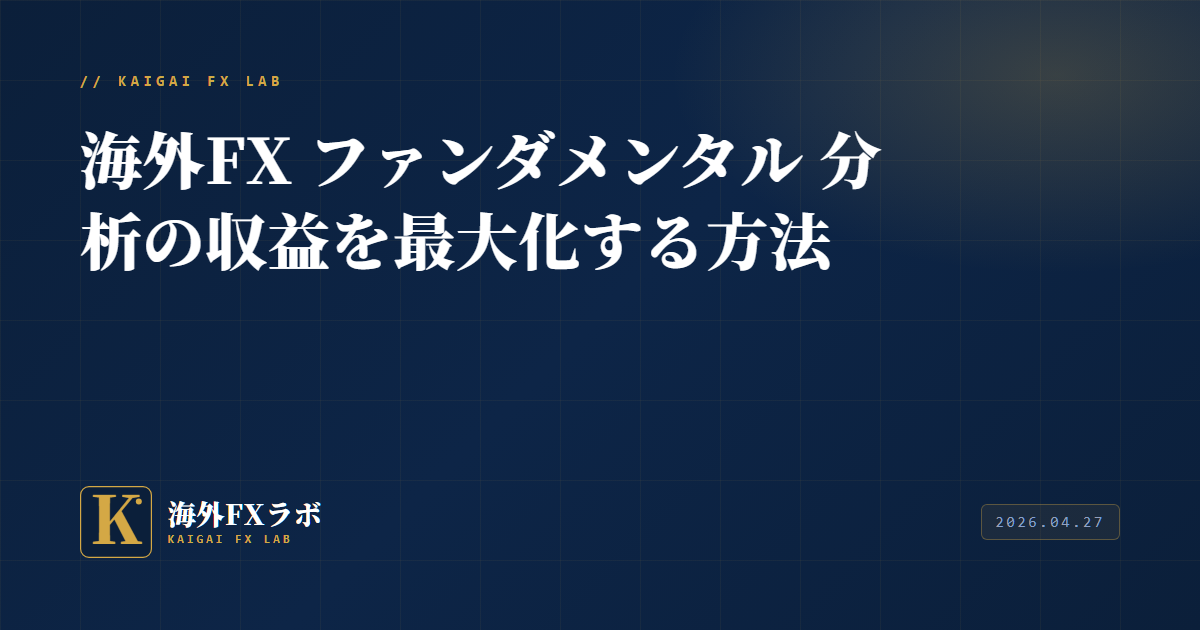 // KAIGAI FX LAB

海外FX ファンダメンタル 分析の収益を最大化する方法

K

海外FXラボ
KAIGAI FX LAB

2026.04.27